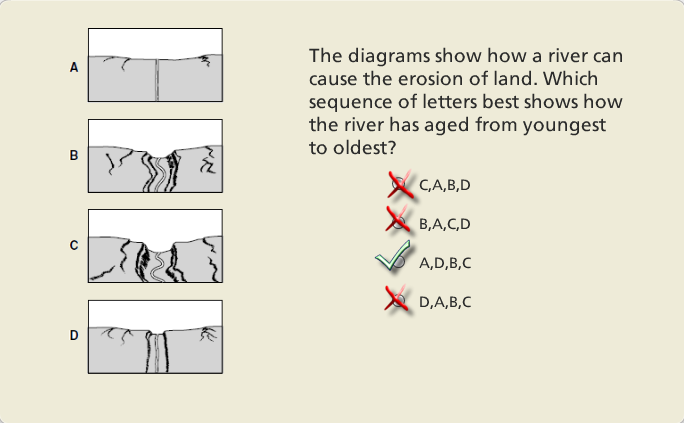 A

B

C

D

The diagrams show how a river can cause the erosion of land. Which sequence of letters best shows how the river has aged from youngest to oldest?

C,A,B,D

B,A,C,D

A,D,B,C

D,A,B,C